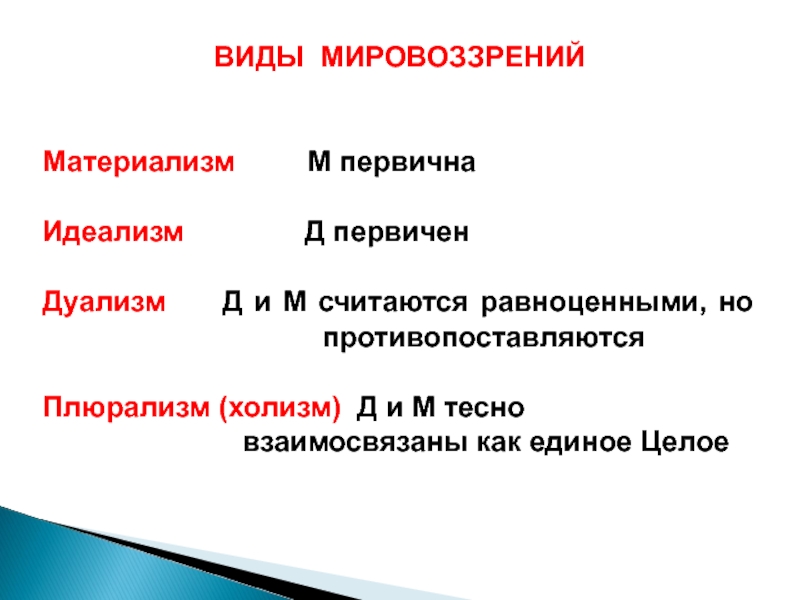 ВИДЫ МИРОВОЗЗРЕНИЙ

Материализм М первична

Идеализм Д первичен

Дуализм Д и М считаются равноценными, но противопоставляются

Плюрализм (холизм) Д и М тесно взаимосвязаны как единое Целое